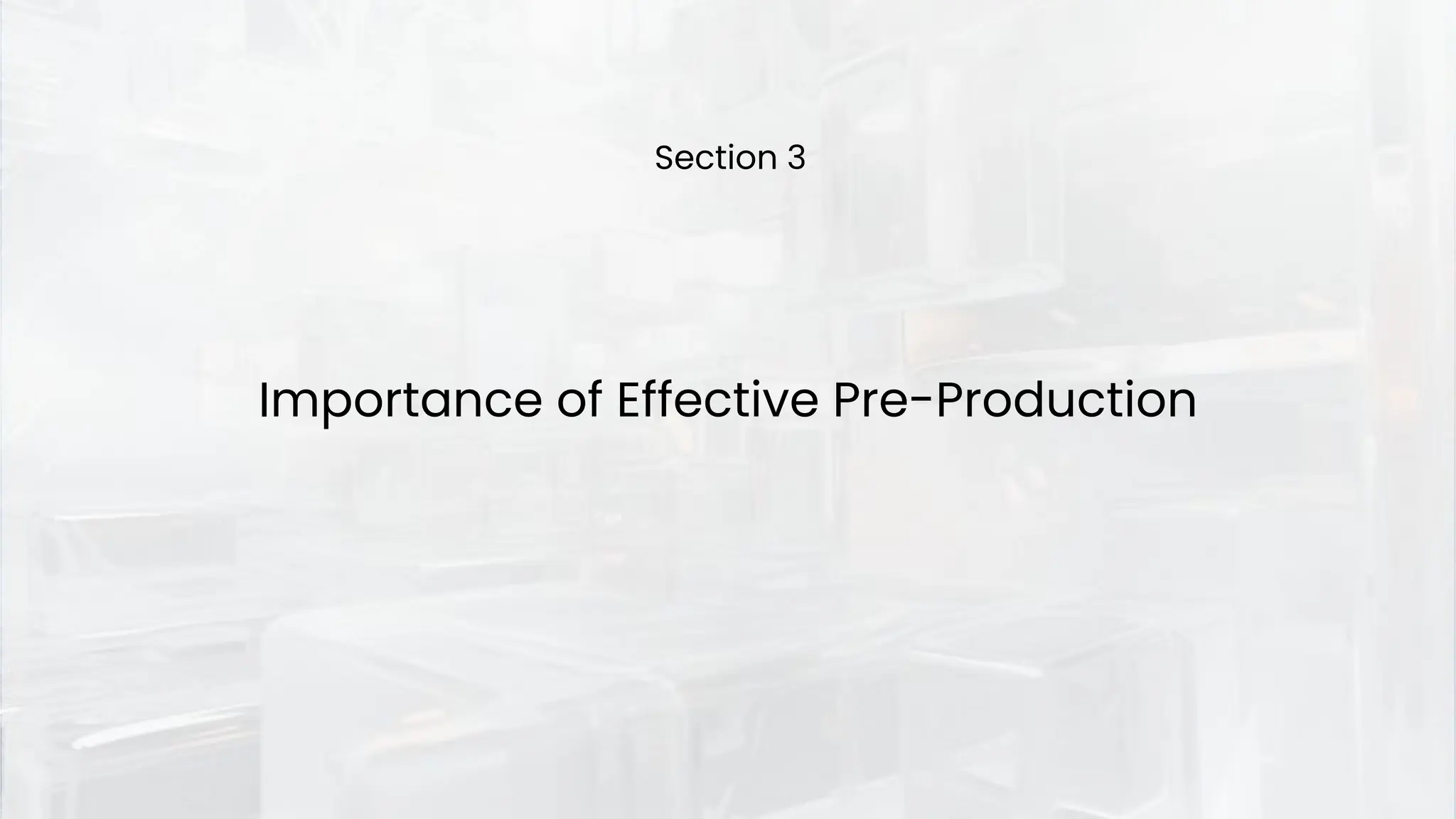 Section 3

Importance of Effective Pre-Production